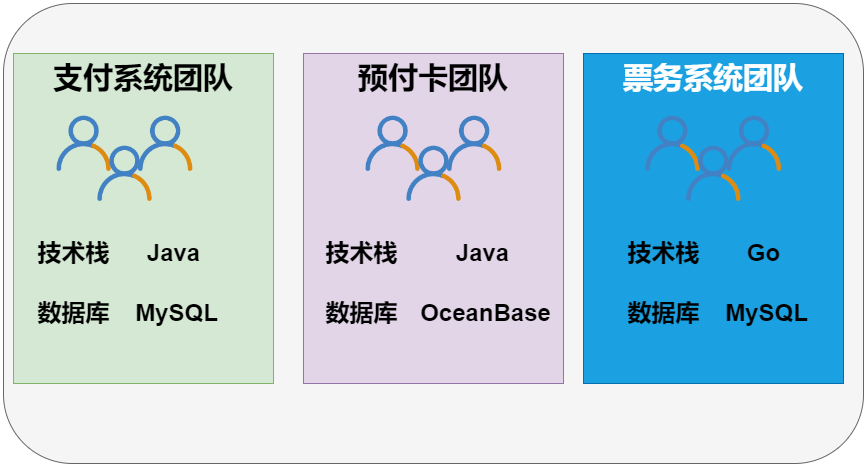 支付系统团队

技术栈 Java

数据库 MySQL

预付卡团队

技术栈 Java

数据库 OceanBase

票务系统团队

技术栈 Go

数据库 MySQL